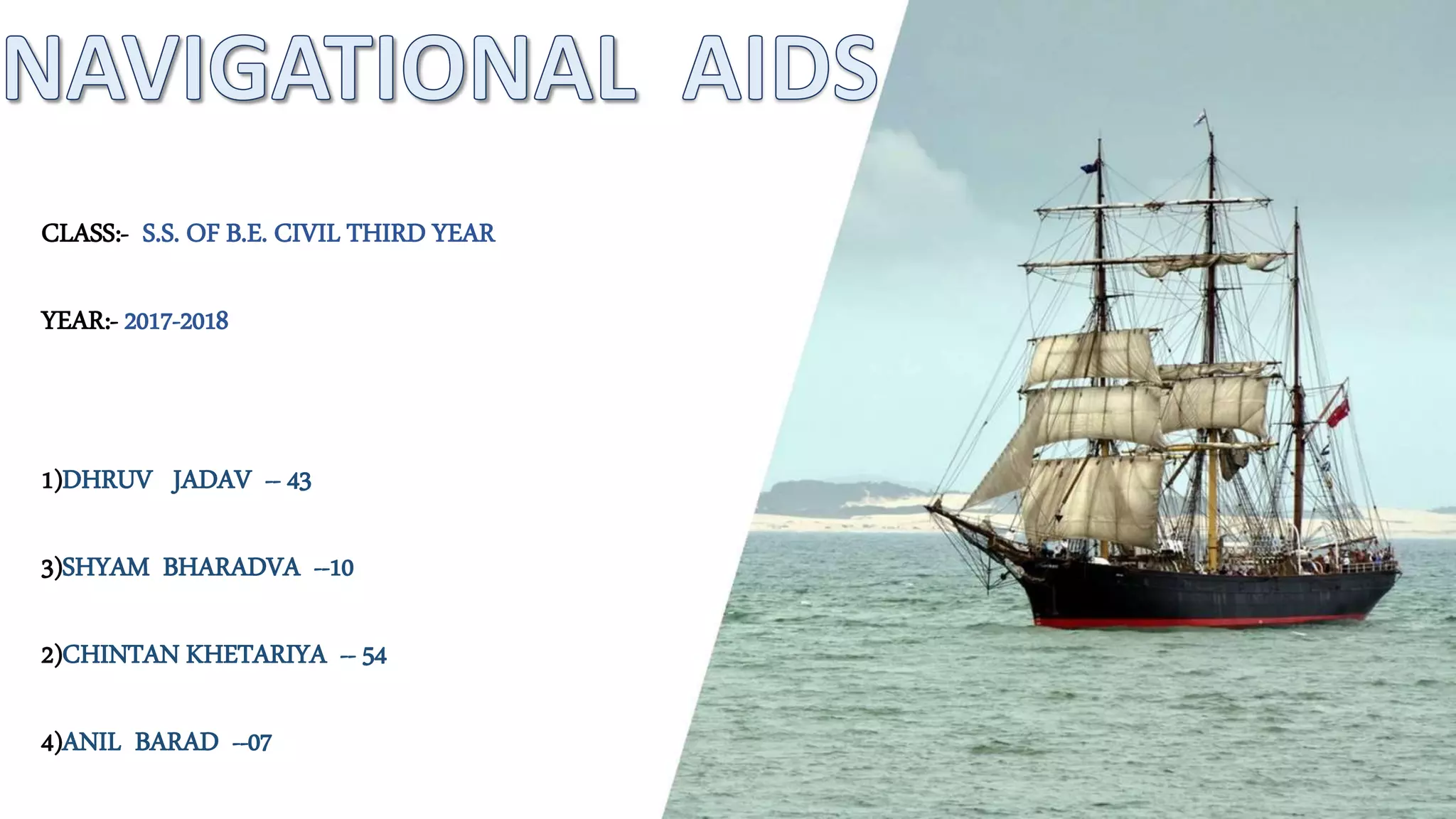 NAVIGATIONAL AIDS

CLASS:- S.S. OF B.E. CIVIL THIRD YEAR

YEAR:- 2017-2018

1)DHRUV JADAV -- 43

3)SHYAM BHARADVA --10

2)CHINTAN KHETARIYA -- 54

4)ANIL BARAD --07